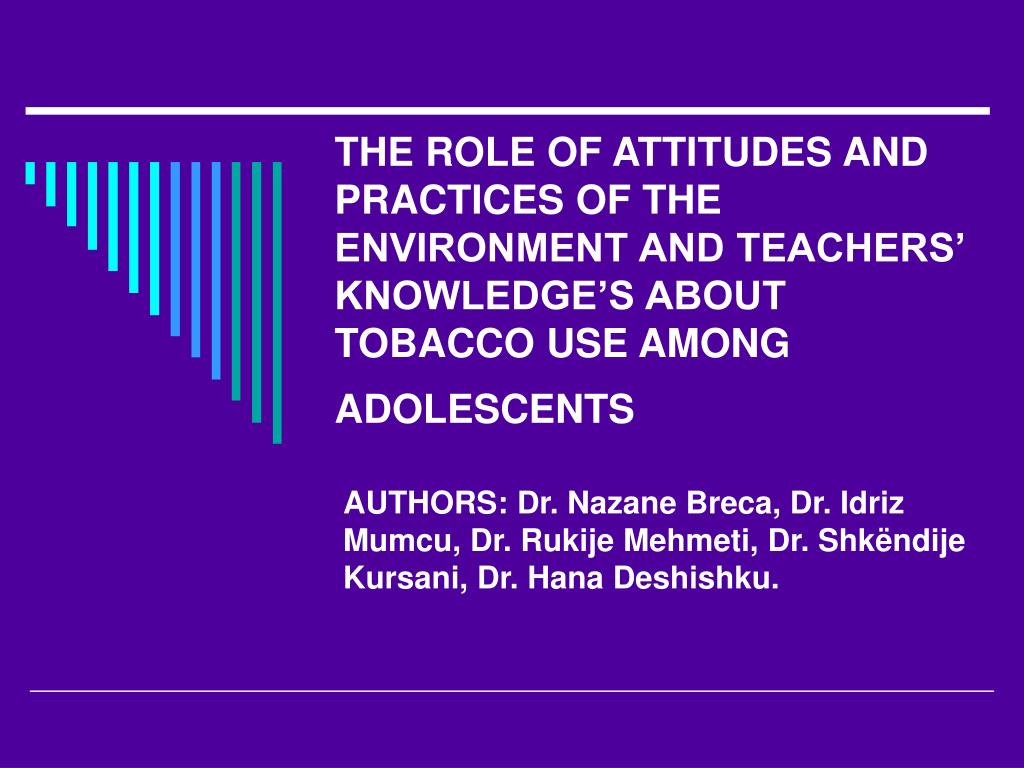 THE ROLE OF ATTITUDES AND PRACTICES OF THE ENVIRONMENT AND TEACHERS’ KNOWLEDGE’S ABOUT TOBACCO USE AMONG ADOLESCENTS

AUTHORS: Dr. Nazane Breca, Dr. Idriz Mumcu, Dr. Rukije Mehmeti, Dr. Shkëndije Kursani, Dr. Hana Deshishku.